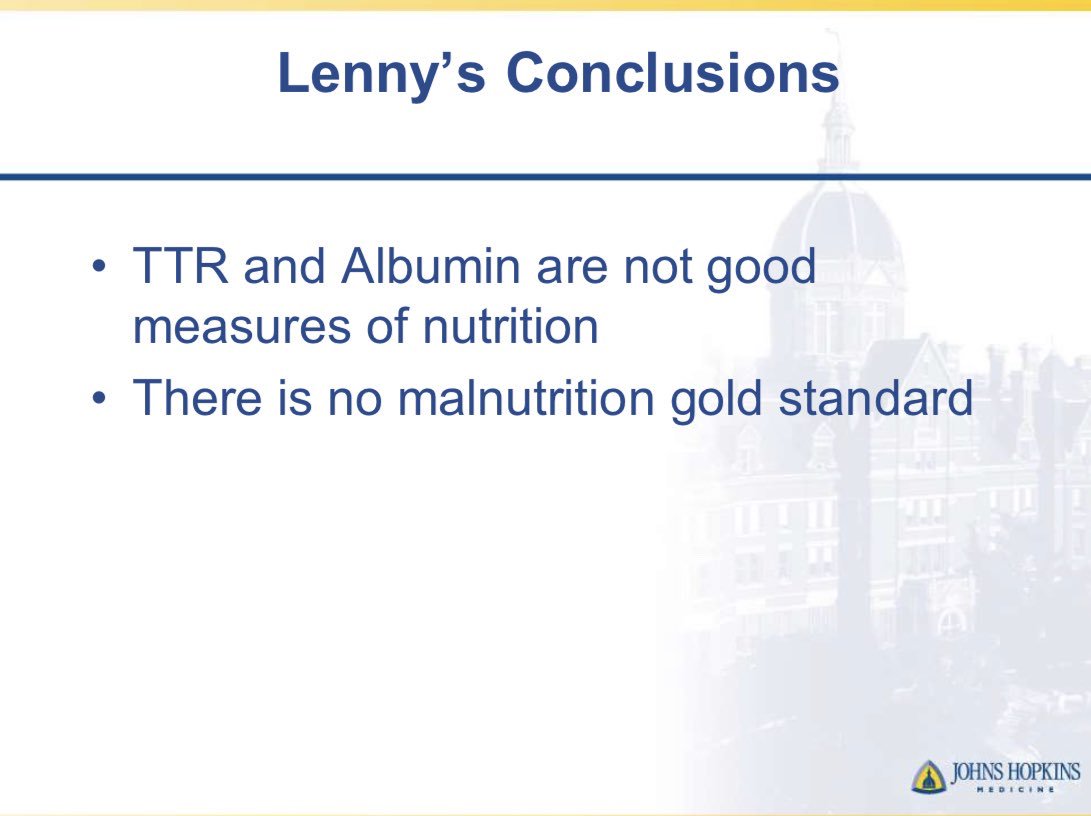 Lenny's Conclusions

• TTR and Albumin are not good measures of nutrition
• There is no malnutrition gold standard

JOHNS HOPKINS
MEDICINE